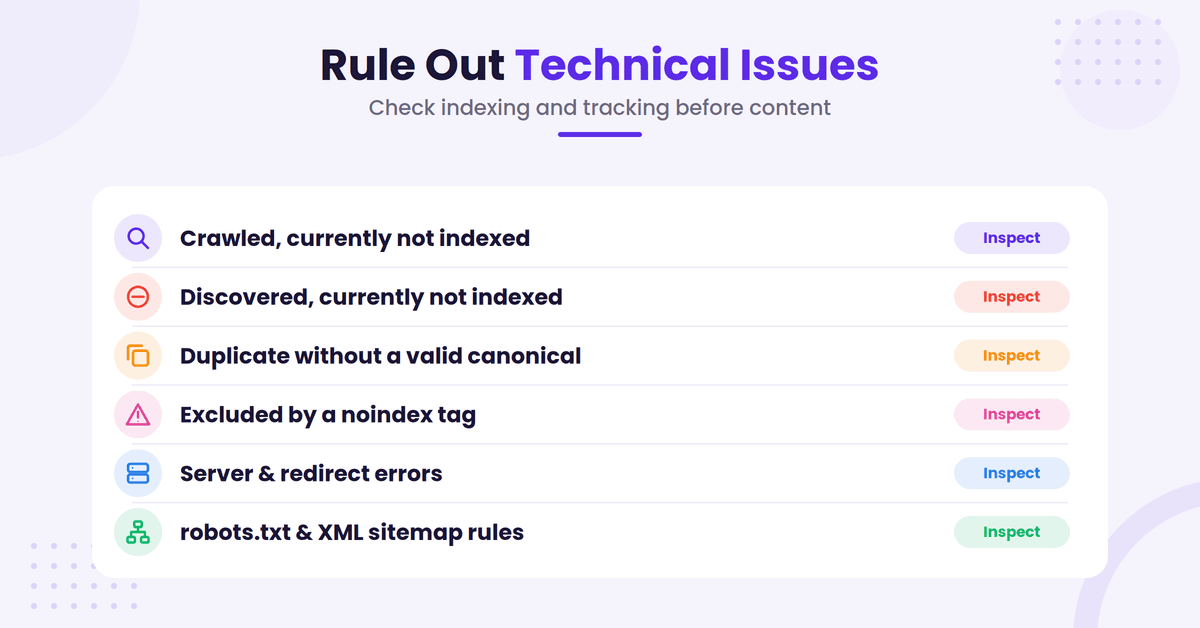 Rule Out Technical Issues

Check indexing and tracking before content

Crawled, currently not indexed
Inspect

Discovered, currently not indexed
Inspect

Duplicate without a valid canonical
Inspect

Excluded by a noindex tag
Inspect

Server & redirect errors
Inspect

robots.txt & XML sitemap rules
Inspect